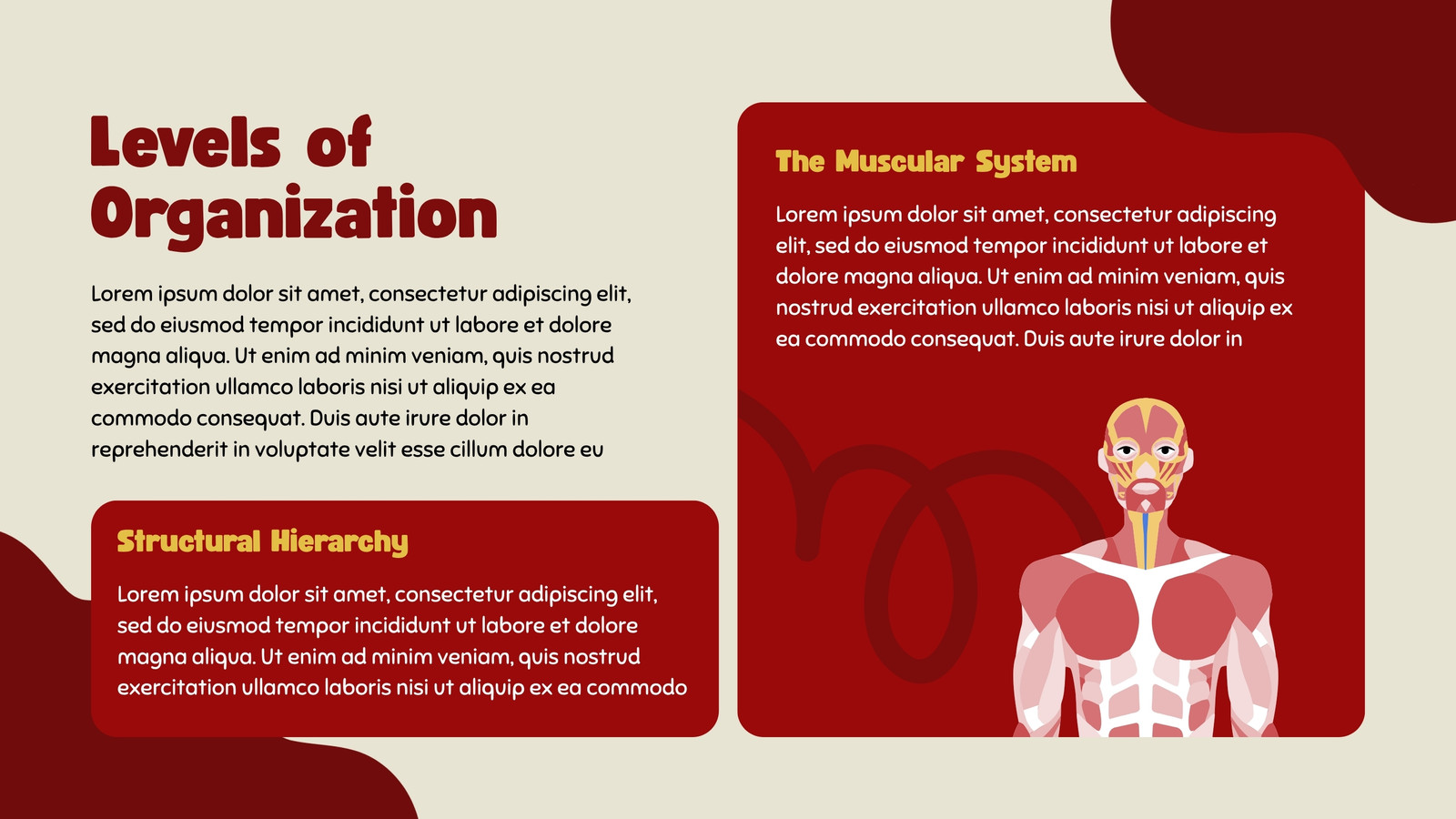 Levels of Organization

Lorem ipsum dolor sit amet, consectetur adipiscing elit, sed do eiusmod tempor incididunt ut labore et dolore magna aliqua. Ut enim ad minim veniam, quis nostrud exercitation ullamco laboris nisi ut aliquip ex ea commodo consequat. Duis aute irure dolor in reprehenderit in voluptate velit esse cillum dolore eu

Structural Hierarchy

Lorem ipsum dolor sit amet, consectetur adipiscing elit, sed do eiusmod tempor incididunt ut labore et dolore magna aliqua. Ut enim ad minim veniam, quis nostrud exercitation ullamco laboris nisi ut aliquip ex ea commodo

The Muscular System

Lorem ipsum dolor sit amet, consectetur adipiscing elit, sed do eiusmod tempor incididunt ut labore et dolore magna aliqua. Ut enim ad minim veniam, quis nostrud exercitation ullamco laboris nisi ut aliquip ex ea commodo consequat. Duis aute irure dolor in